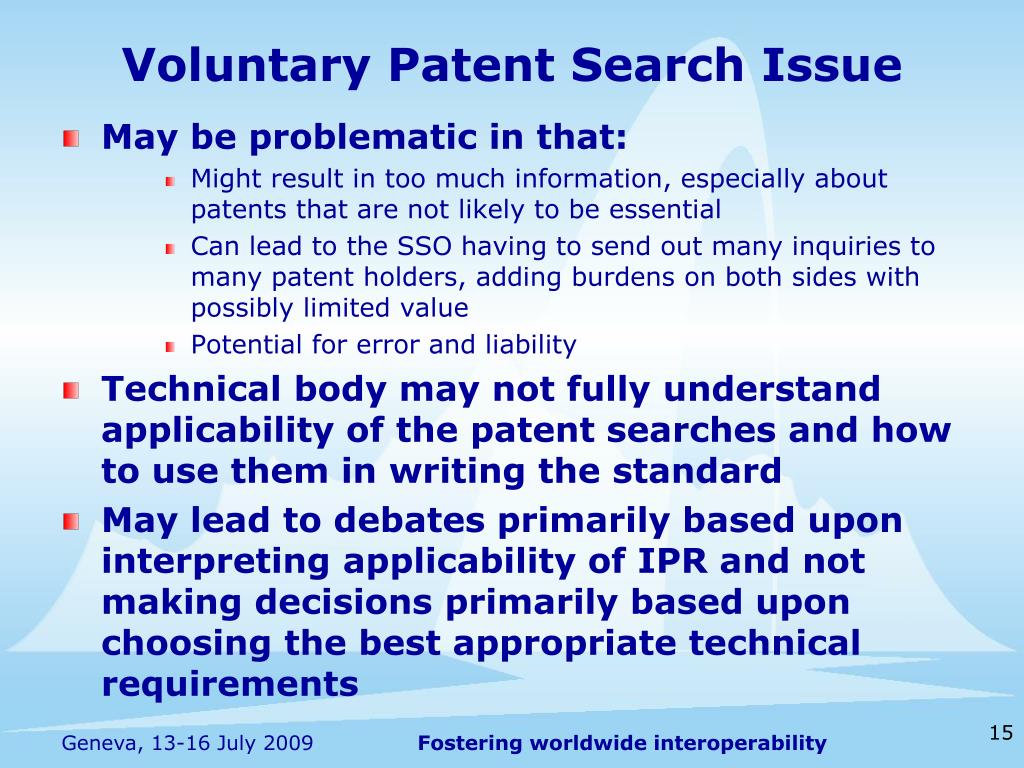 Voluntary Patent Search Issue

May be problematic in that:

Might result in too much information, especially about patents that are not likely to be essential

Can lead to the SSO having to send out many inquiries to many patent holders, adding burdens on both sides with possibly limited value

Potential for error and liability

Technical body may not fully understand applicability of the patent searches and how to use them in writing the standard

May lead to debates primarily based upon interpreting applicability of IPR and not making decisions primarily based upon choosing the best appropriate technical requirements

Geneva, 13-16 July 2009

Fostering worldwide interoperability

15